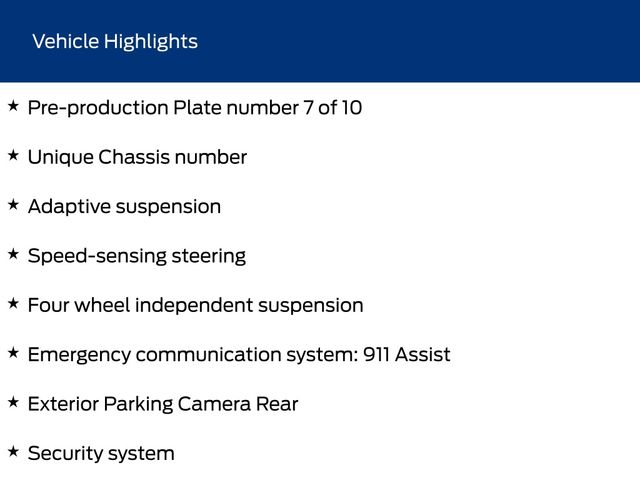 Vehicle Highlights

★ Pre-production Plate number 7 of 10

★ Unique Chassis number

★ Adaptive suspension

★ Speed-sensing steering

★ Four wheel independent suspension

★ Emergency communication system: 911 Assist

★ Exterior Parking Camera Rear

★ Security system